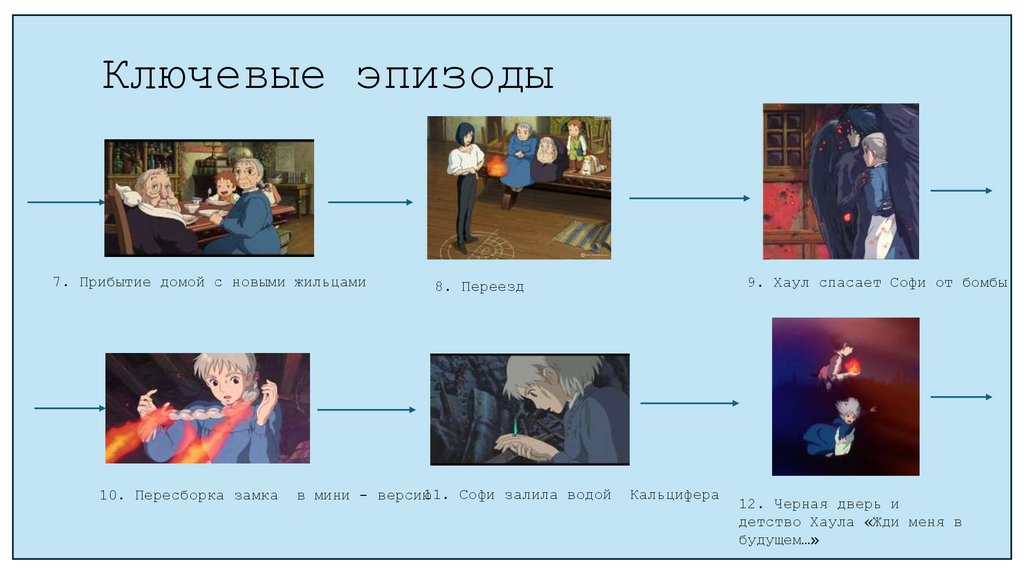 Ключевые эпизоды

7. Прибытие домой с новыми жильцами

8. Переезд

9. Хаул спасает Софи от бомбы

10. Пересборка замка в мини - версию

11. Софи залила водой Кальцифера

12. Черная дверь и детство Хаула «Жди меня в будущем…»